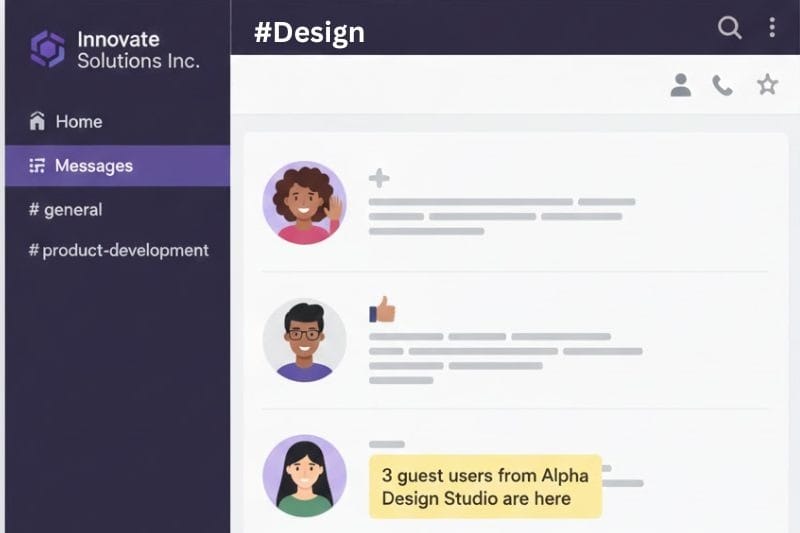 Innovate Solutions Inc.

Home

Messages

# general

# product-development

#Design

3 guest users from Alpha Design Studio are here